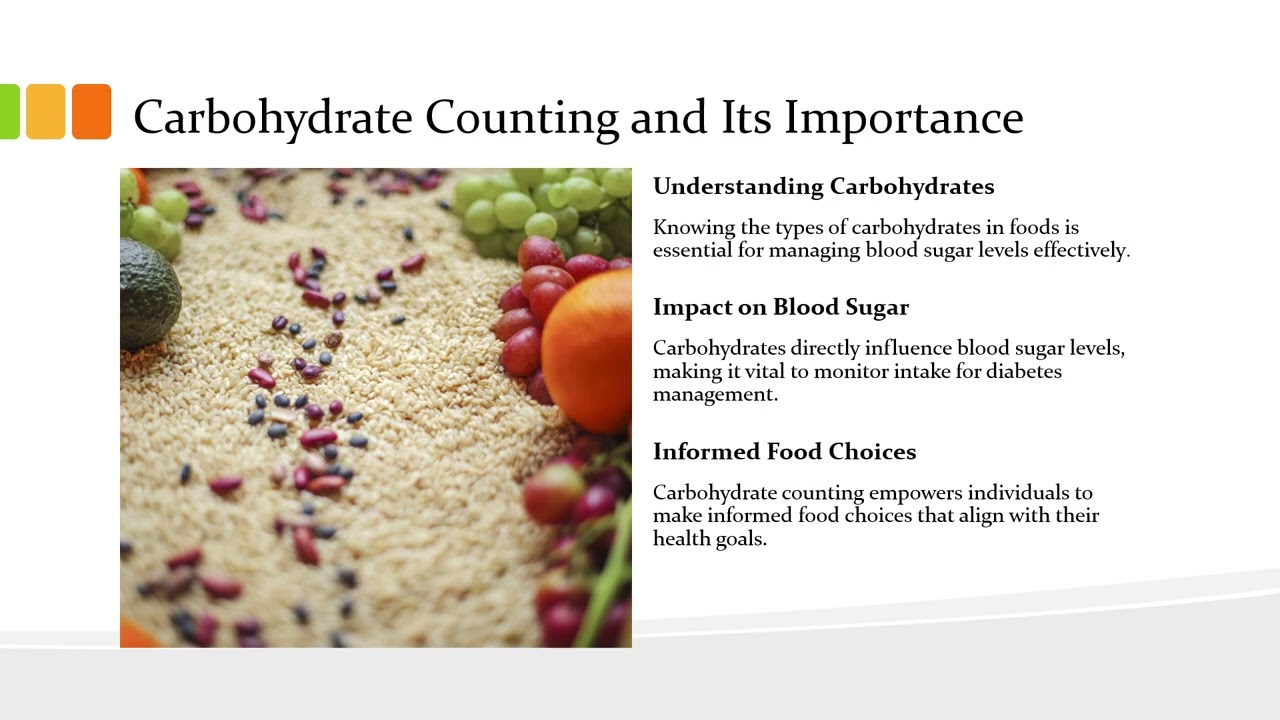 Carbohydrate Counting and Its Importance

Understanding Carbohydrates

Knowing the types of carbohydrates in foods is essential for managing blood sugar levels effectively.

Impact on Blood Sugar

Carbohydrates directly influence blood sugar levels, making it vital to monitor intake for diabetes management.

Informed Food Choices

Carbohydrate counting empowers individuals to make informed food choices that align with their health goals.